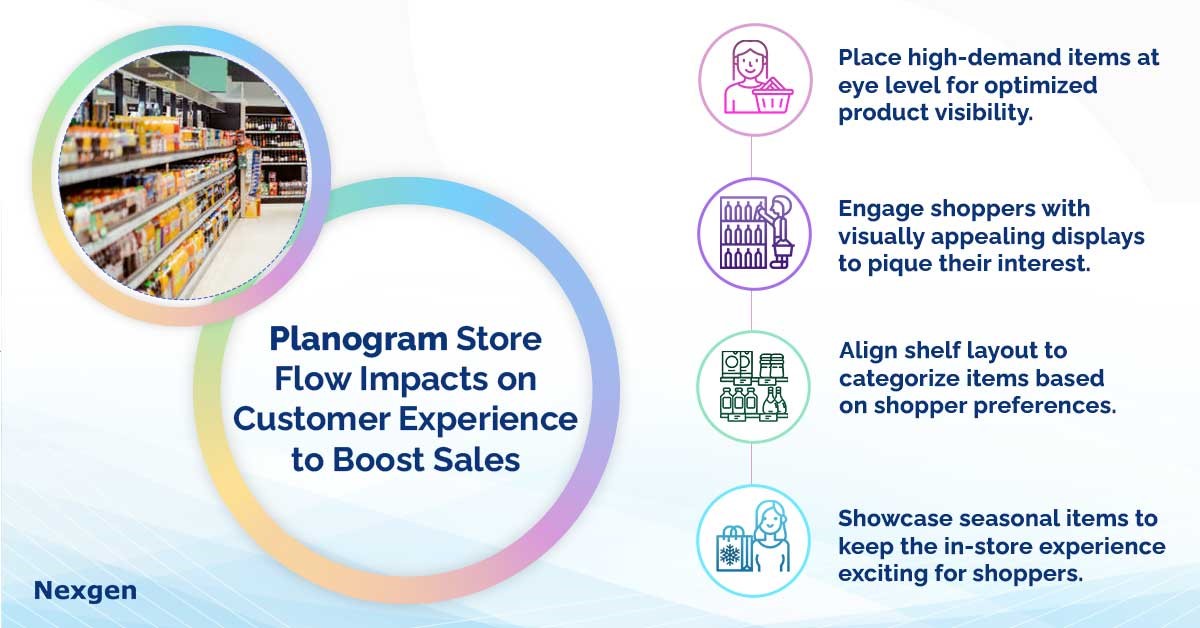 Planogram Store Flow Impacts on Customer Experience to Boost Sales

Place high-demand items at eye level for optimized product visibility.

Engage shoppers with visually appealing displays to pique their interest.

Align shelf layout to categorize items based on shopper preferences.

Showcase seasonal items to keep the in-store experience exciting for shoppers.

Nexgen